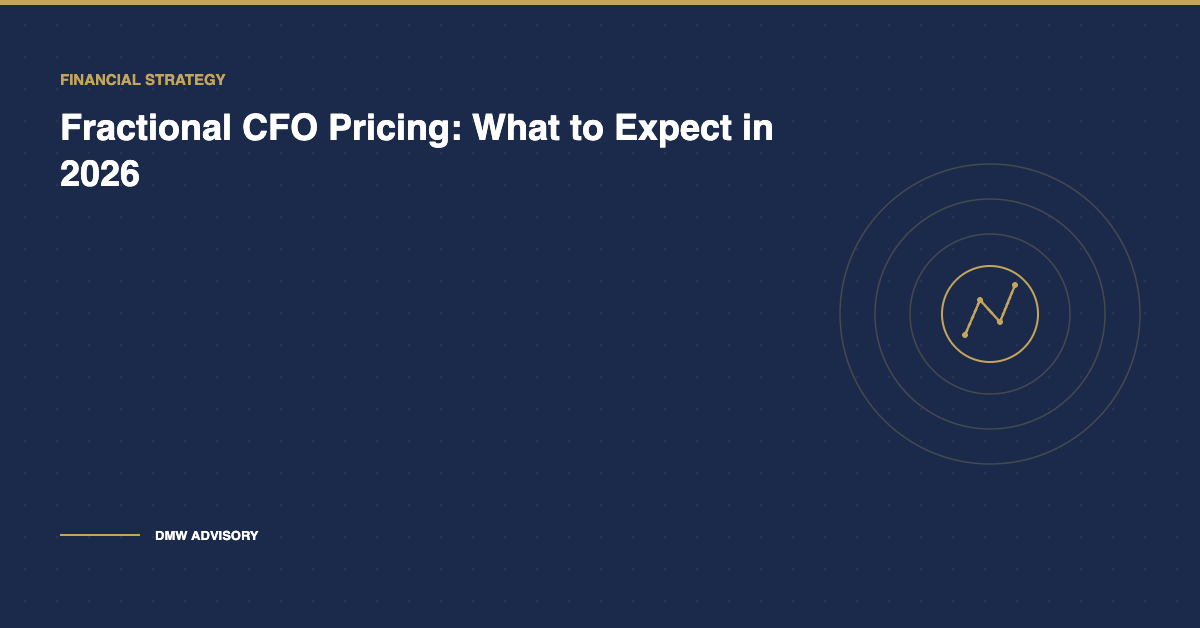 FINANCIAL STRATEGY

Fractional CFO Pricing: What to Expect in 2026

DMW ADVISORY